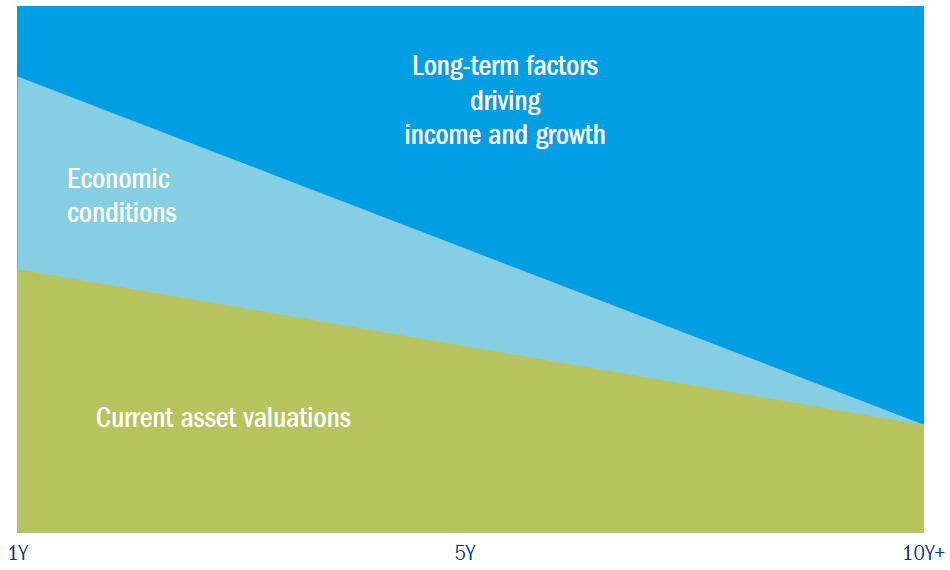 Long-term factors driving income and growth

Economic conditions

Current asset valuations

1Y

5Y

10Y+